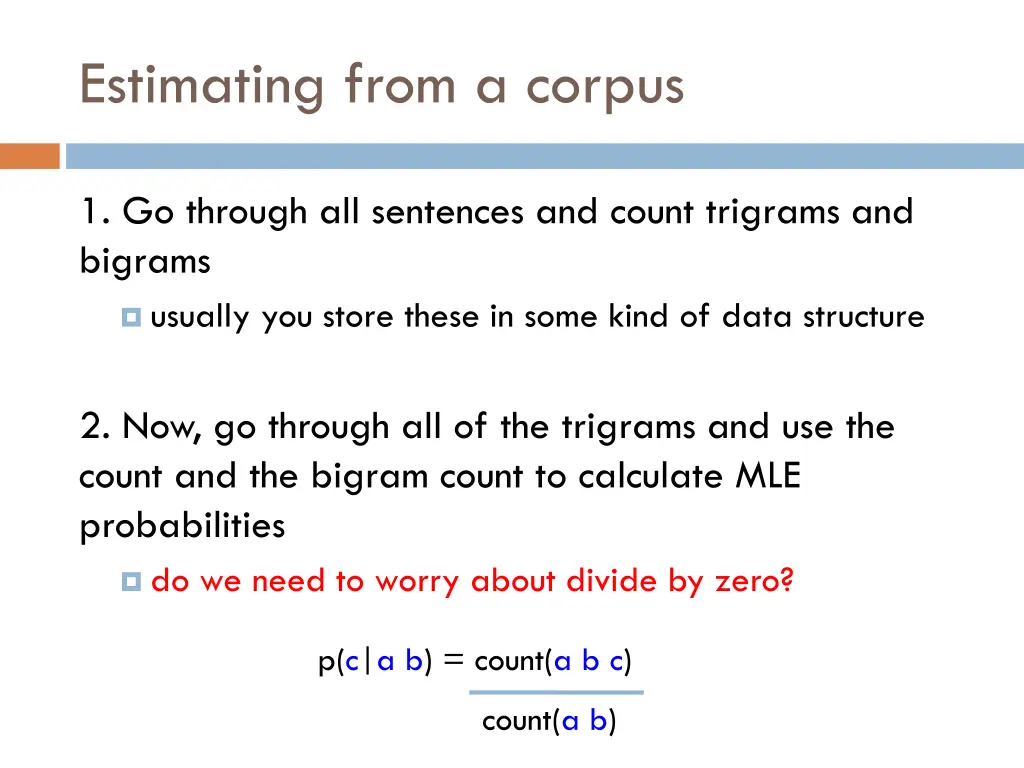 Estimating from a corpus

1. Go through all sentences and count trigrams and bigrams

usually you store these in some kind of data structure

2. Now, go through all of the trigrams and use the count and the bigram count to calculate MLE probabilities

do we need to worry about divide by zero?

$p(c|a\ b) = \frac{count(a\ b\ c)}{count(a\ b)}$